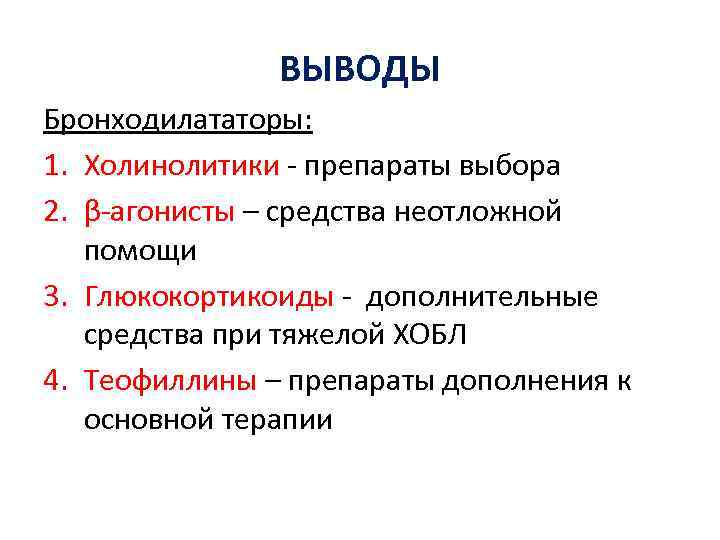 ВЫВОДЫ

Бронходилататоры:

1. Холинолитики - препараты выбора
2. β-агонисты – средства неотложной помощи
3. Глюкокортикоиды - дополнительные средства при тяжелой ХОБЛ
4. Теофиллины – препараты дополнения к основной терапии